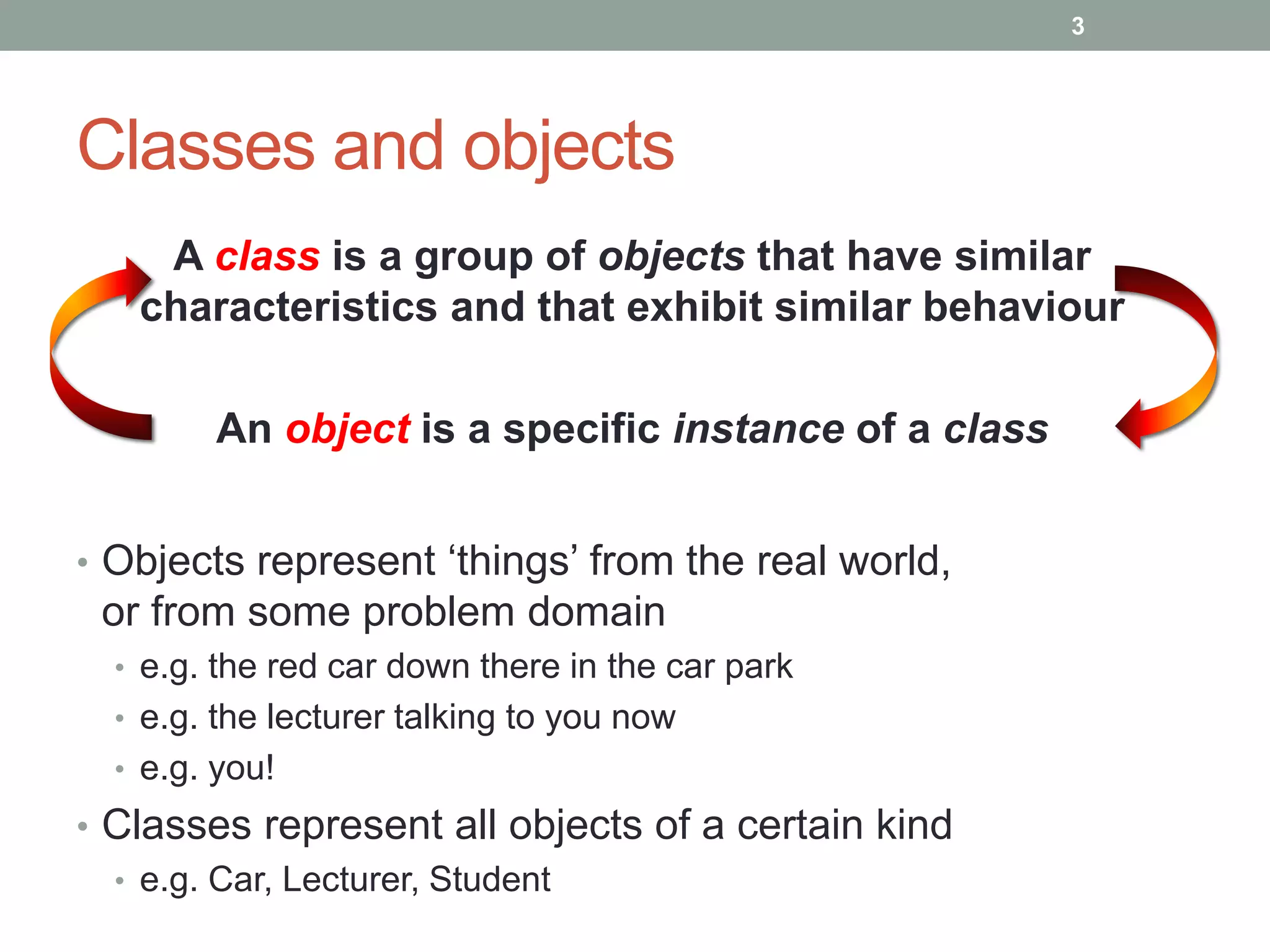 3

Classes and objects

A class is a group of objects that have similar characteristics and that exhibit similar behaviour

An object is a specific instance of a class

• Objects represent ‘things’ from the real world, or from some problem domain
  • e.g. the red car down there in the car park
  • e.g. the lecturer talking to you now
  • e.g. you!
• Classes represent all objects of a certain kind
  • e.g. Car, Lecturer, Student